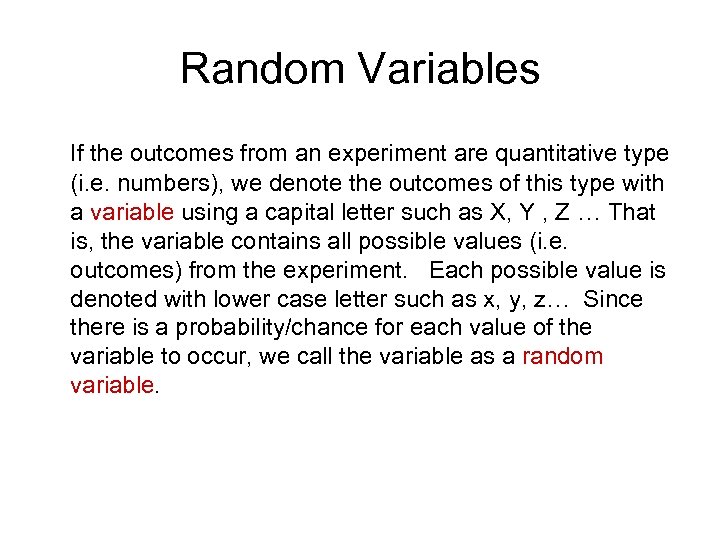 Random Variables

If the outcomes from an experiment are quantitative type (i.e. numbers), we denote the outcomes of this type with a variable using a capital letter such as X, Y , Z … That is, the variable contains all possible values (i.e. outcomes) from the experiment. Each possible value is denoted with lower case letter such as x, y, z… Since there is a probability/chance for each value of the variable to occur, we call the variable as a random variable.